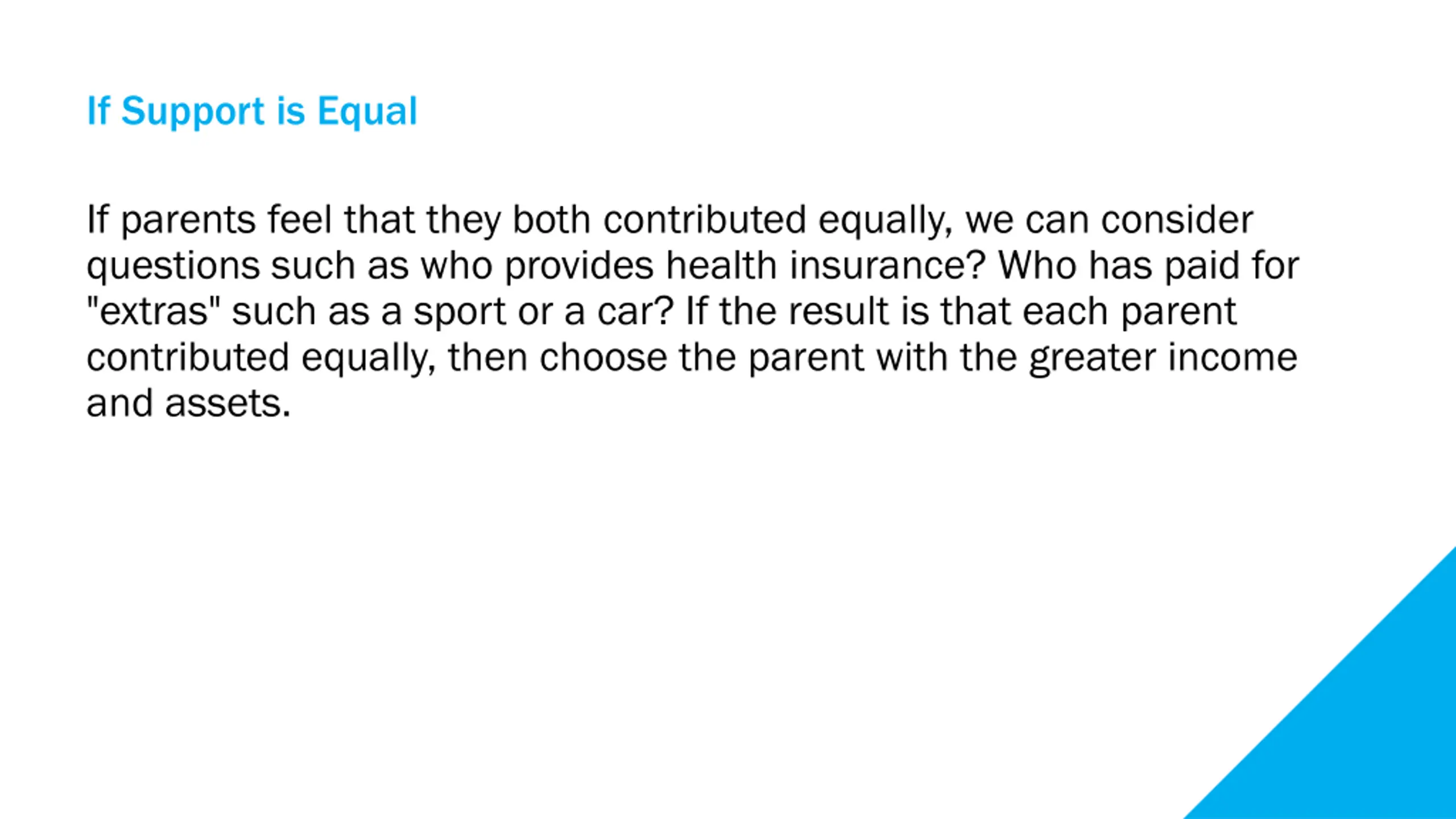 If Support is Equal

If parents feel that they both contributed equally, we can consider questions such as who provides health insurance? Who has paid for "extras" such as a sport or a car? If the result is that each parent contributed equally, then choose the parent with the greater income and assets.